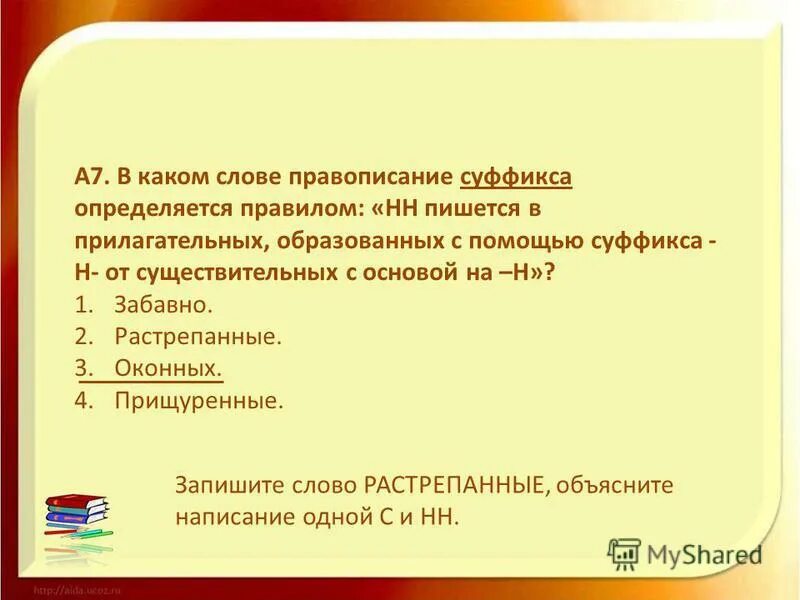 А7. В каком слове правописание суффикса определяется правилом: «НН пишется в прилагательных, образованных с помощью суффикса -Н- от существительных с основой на –Н»?
1. Забавно.
2. Растрепанные.
3. Оконных.
4. Прищуренные.

Запишите слово РАСТРЕПАННЫЕ, объясните написание одной С и НН.

MyShared

http://aida.ucoz.ru